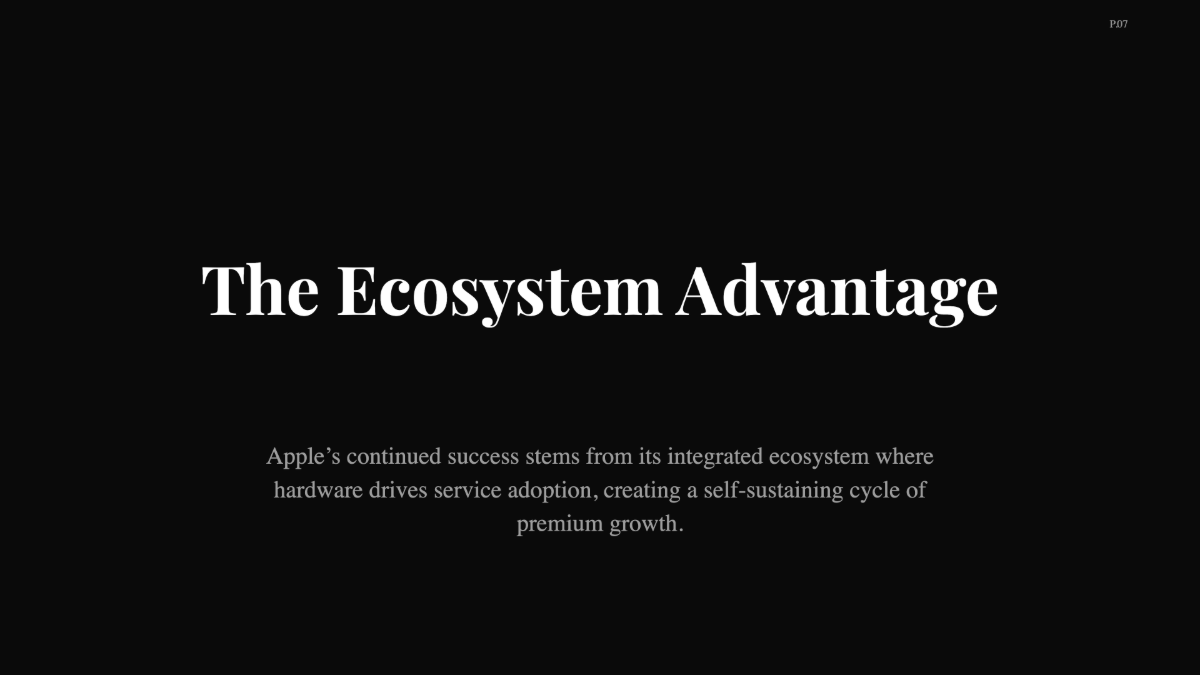 P.07

The Ecosystem Advantage

Apple’s continued success stems from its integrated ecosystem where hardware drives service adoption, creating a self-sustaining cycle of premium growth.